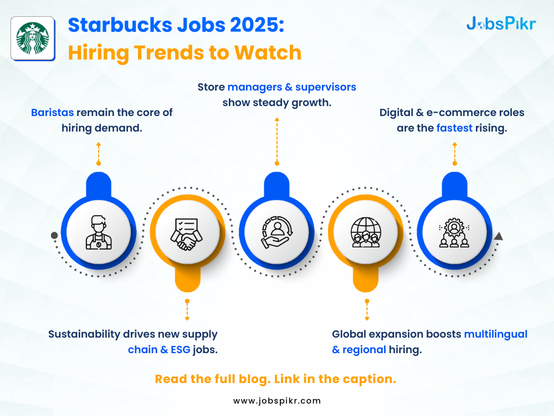 Starbucks Jobs 2025: Hiring Trends to Watch

JobsPikr

Baristas remain the core of hiring demand.

Store managers & supervisors show steady growth.

Digital & e-commerce roles are the fastest rising.

Sustainability drives new supply chain & ESG jobs.

Global expansion boosts multilingual & regional hiring.

Read the full blog. Link in the caption.

www.jobspikr.com